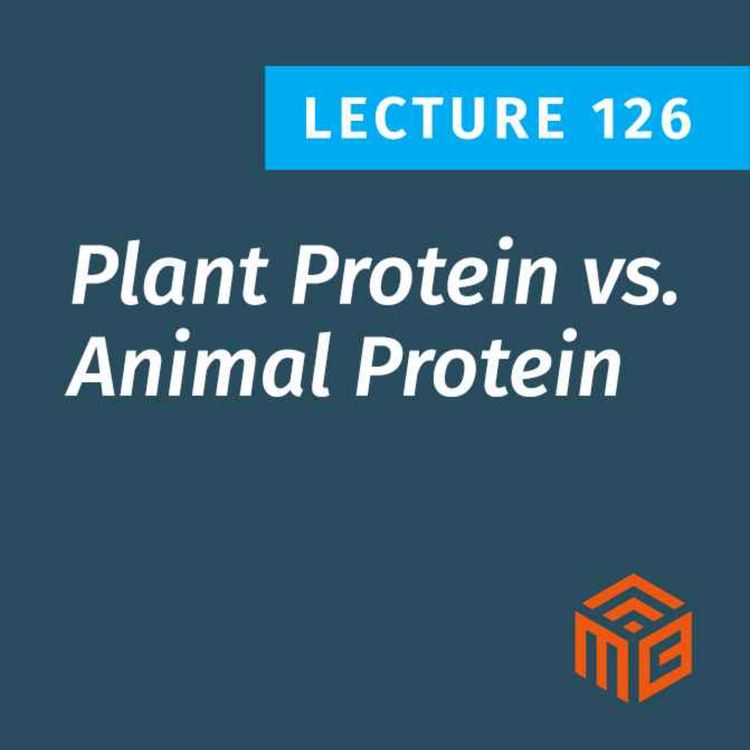 LECTURE 126

Plant Protein vs. Animal Protein